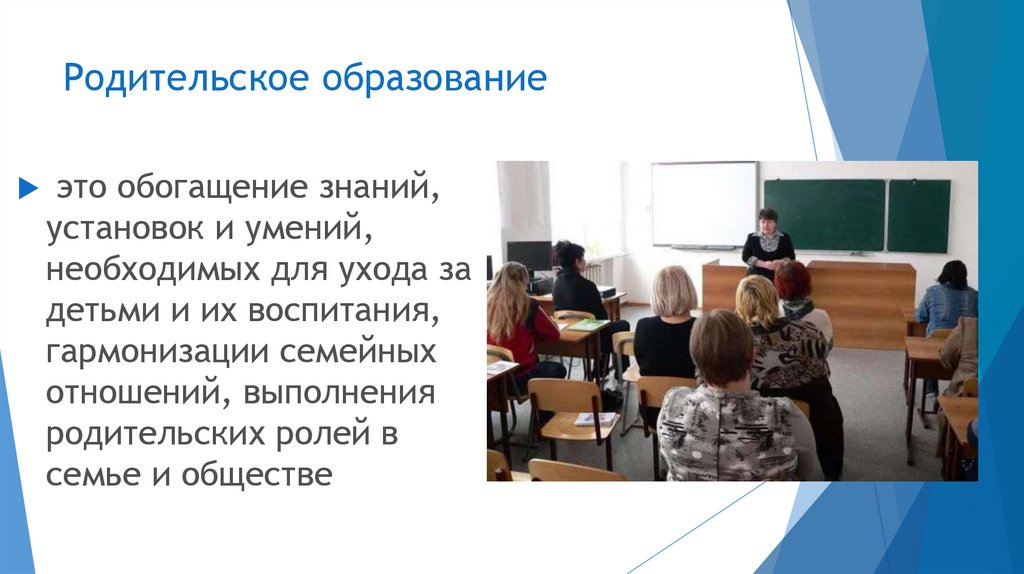 Родительское образование

это обогащение знаний, установок и умений, необходимых для ухода за детьми и их воспитания, гармонизации семейных отношений, выполнения родительских ролей в семье и обществе